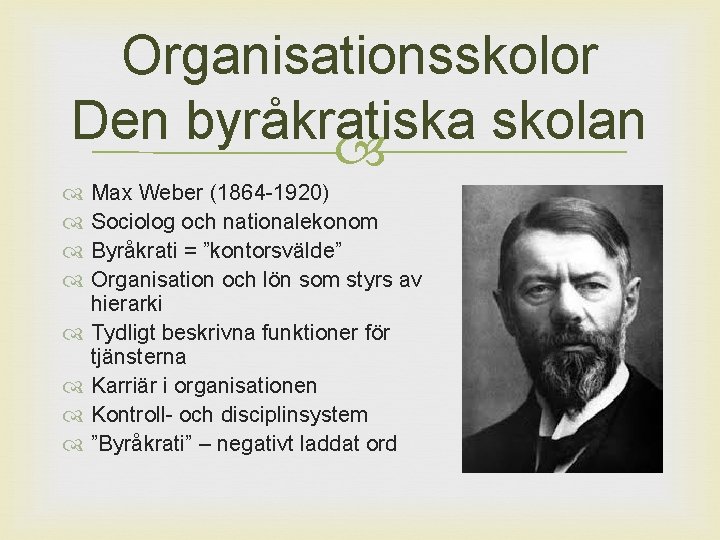 Organisationsskolor
Den byråkratiska skolan

Max Weber (1864-1920)
Sociolog och nationalekonom
Byråkrati = ”kontorsvälde”
Organisation och lön som styrs av hierarki
Tydligt beskrivna funktioner för tjänsterna
Karriär i organisationen
Kontroll- och disciplinsystem
”Byråkrati” – negativt laddat ord